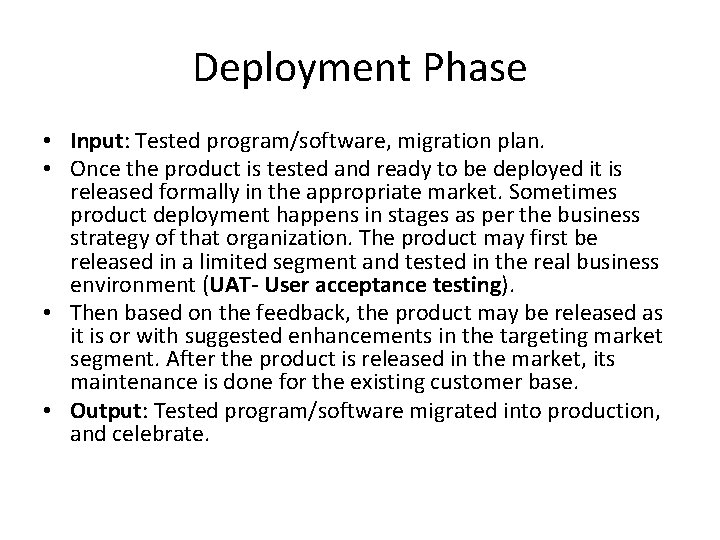 Deployment Phase

• Input: Tested program/software, migration plan.
• Once the product is tested and ready to be deployed it is released formally in the appropriate market. Sometimes product deployment happens in stages as per the business strategy of that organization. The product may first be released in a limited segment and tested in the real business environment (UAT- User acceptance testing).
• Then based on the feedback, the product may be released as it is or with suggested enhancements in the targeting market segment. After the product is released in the market, its maintenance is done for the existing customer base.
• Output: Tested program/software migrated into production, and celebrate.